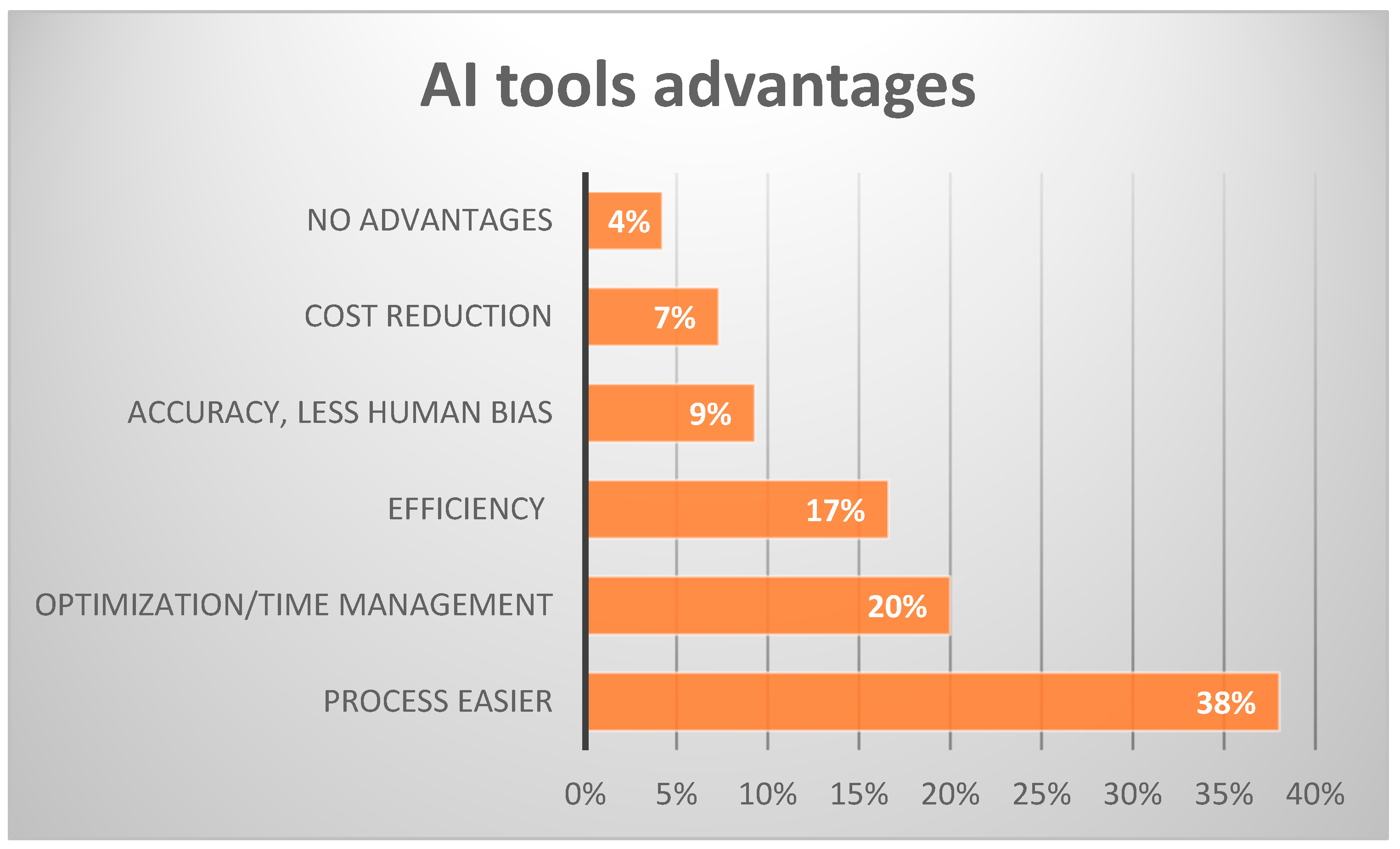 AI tools advantages

NO ADVANTAGES 4%

COST REDUCTION 7%

ACCURACY, LESS HUMAN BIAS 9%

EFFICIENCY 17%

OPTIMIZATION/TIME MANAGEMENT 20%

PROCESS EASIER 38%

0% 5% 10% 15% 20% 25% 30% 35% 40%